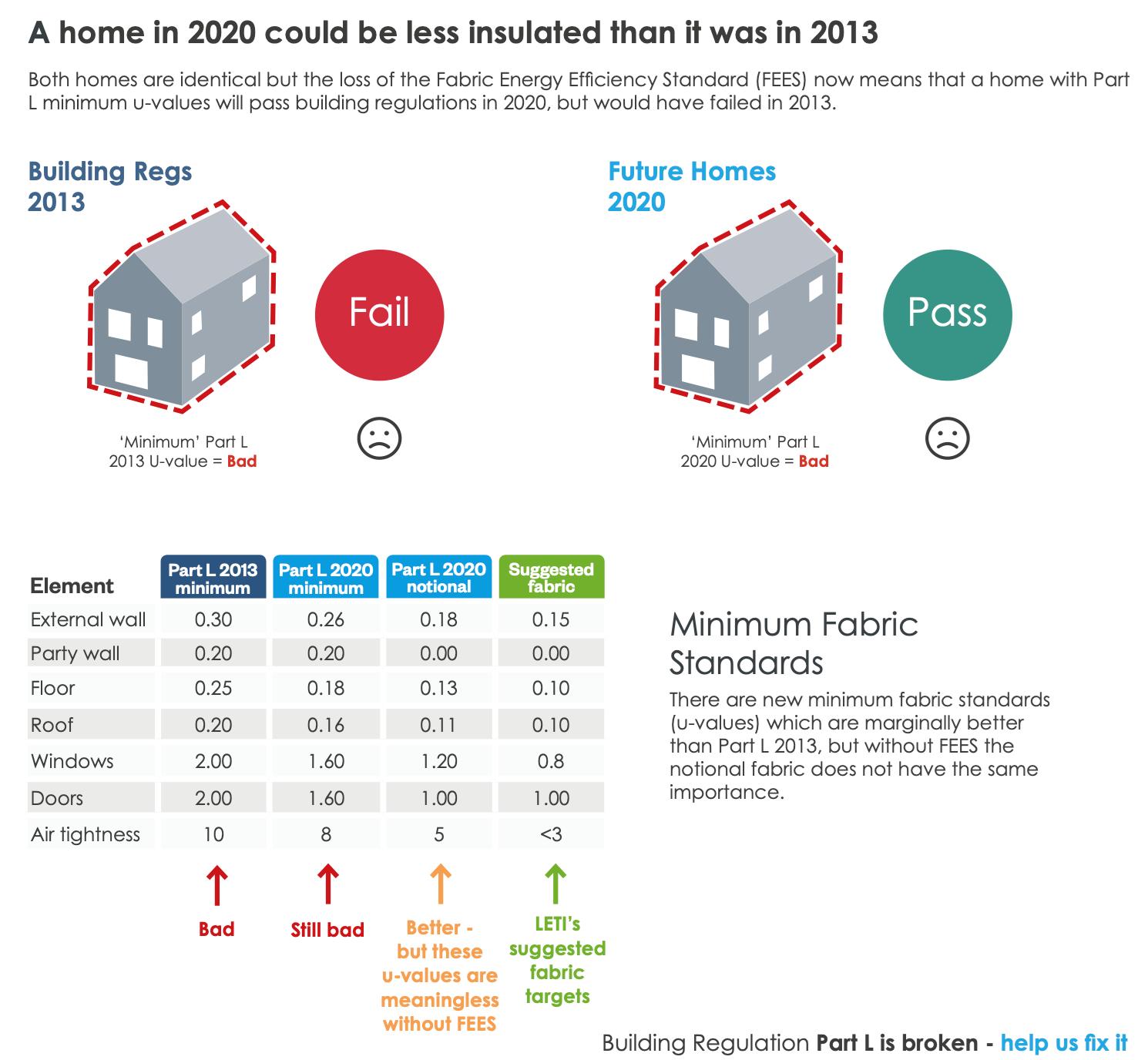 A home in 2020 could be less insulated than it was in 2013

Both homes are identical but the loss of the Fabric Energy Efficiency Standard (FEES) now means that a home with Part L minimum u-values will pass building regulations in 2020, but would have failed in 2013.

Building Regs 2013

Fail

'Minimum' Part L 2013 U-value = Bad

Future Homes 2020

Pass

'Minimum' Part L 2020 U-value = Bad

| Element | Part L 2013 minimum | Part L 2020 minimum | Part L 2020 notional | Suggested fabric |
|---|---|---|---|---|
| External wall | 0.30 | 0.26 | 0.18 | 0.15 |
| Party wall | 0.20 | 0.20 | 0.00 | 0.00 |
| Floor | 0.25 | 0.18 | 0.13 | 0.10 |
| Roof | 0.20 | 0.16 | 0.11 | 0.10 |
| Windows | 2.00 | 1.60 | 1.20 | 0.8 |
| Doors | 2.00 | 1.60 | 1.00 | 1.00 |
| Air tightness | 10 | 8 | 5 | <3 |

Bad

Still bad

Better - but these u-values are meaningless without FEES

LETI's suggested fabric targets

Minimum Fabric Standards

There are new minimum fabric standards (u-values) which are marginally better than Part L 2013, but without FEES the notional fabric does not have the same importance.

Building Regulation Part L is broken - help us fix it